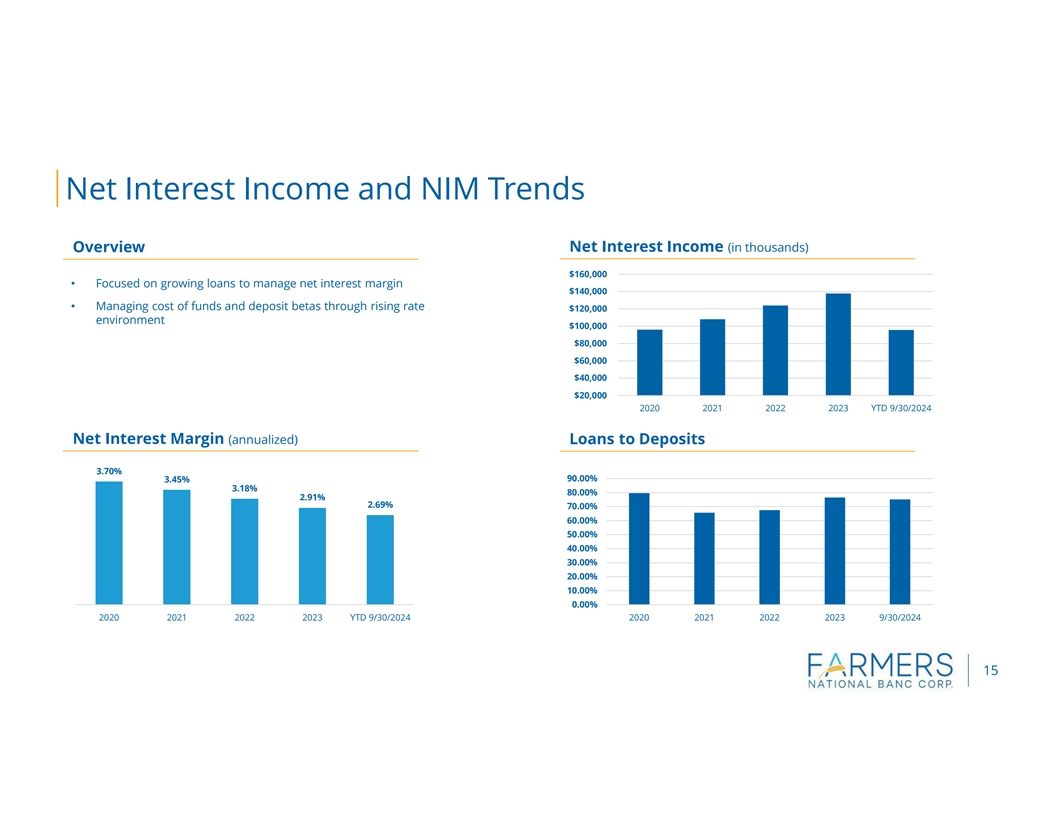 Net Interest Income and NIM Trends

Overview

• Focused on growing loans to manage net interest margin

• Managing cost of funds and deposit betas through rising rate environment

Net Interest Income (in thousands)

$160,000
$140,000
$120,000
$100,000
$80,000
$60,000
$40,000
$20,000

2020 2021 2022 2023 YTD 9/30/2024

Net Interest Margin (annualized)

3.70%
3.45%
3.18%
2.91%
2.69%

2020 2021 2022 2023 YTD 9/30/2024

Loans to Deposits

90.00%
80.00%
70.00%
60.00%
50.00%
40.00%
30.00%
20.00%
10.00%
0.00%

2020 2021 2022 2023 9/30/2024

FARMERS
NATIONAL BANC CORP.

15